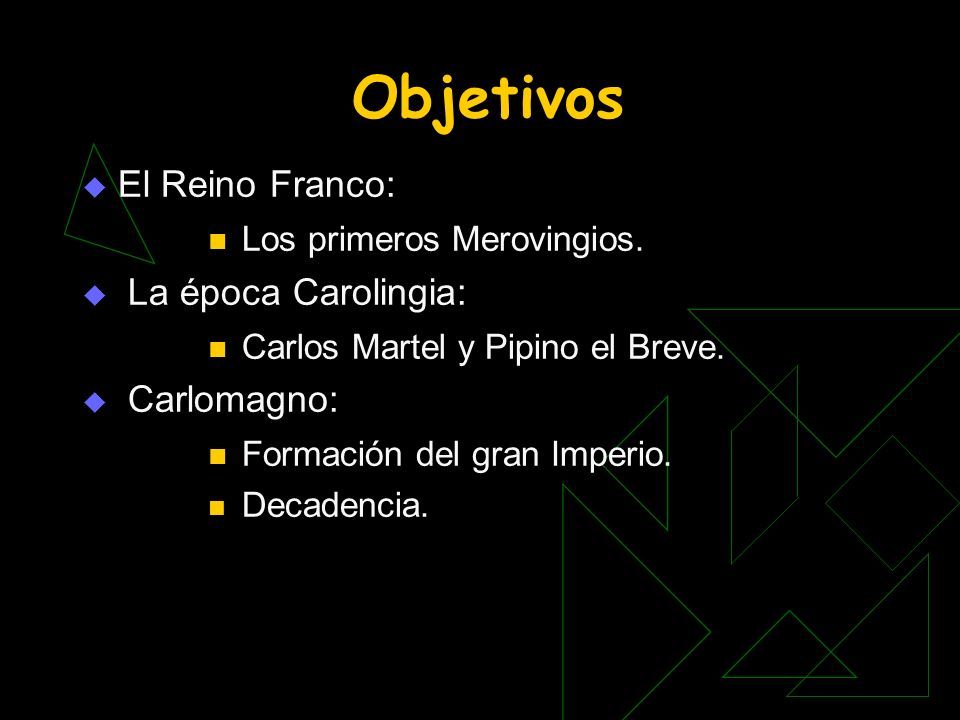 Objetivos

El Reino Franco:

Los primeros Merovingios.

La época Carolingia:

Carlos Martel y Pipino el Breve.

Carlomagno:

Formación del gran Imperio.

Decadencia.